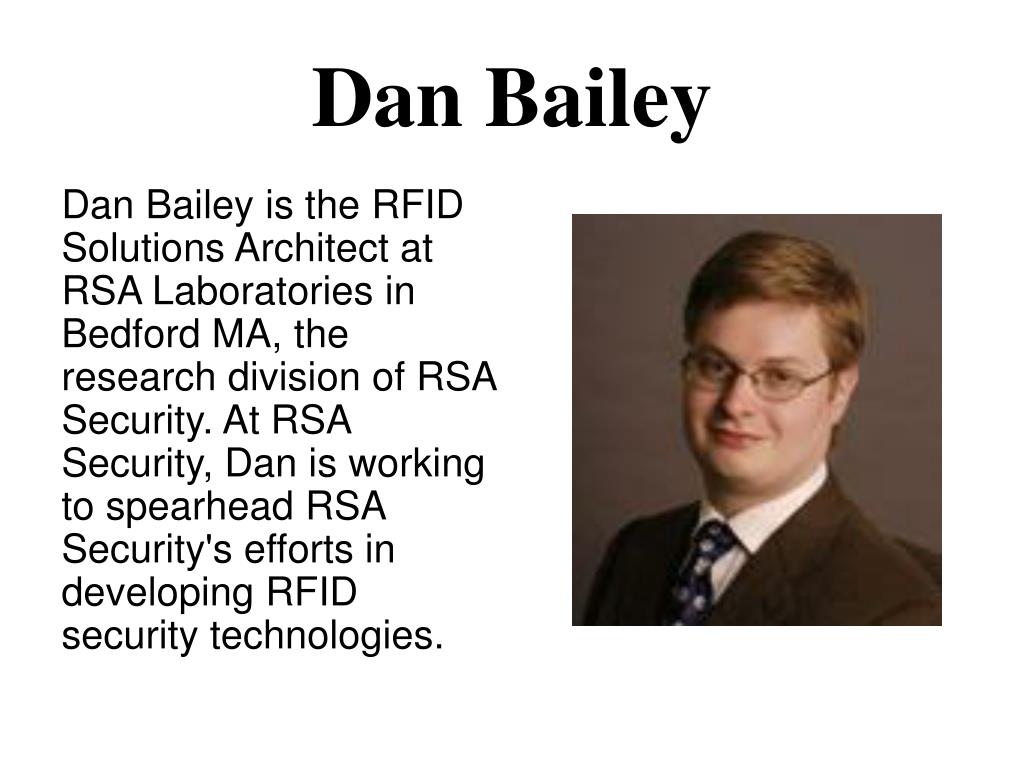 Dan Bailey

Dan Bailey is the RFID Solutions Architect at RSA Laboratories in Bedford MA, the research division of RSA Security. At RSA Security, Dan is working to spearhead RSA Security's efforts in developing RFID security technologies.